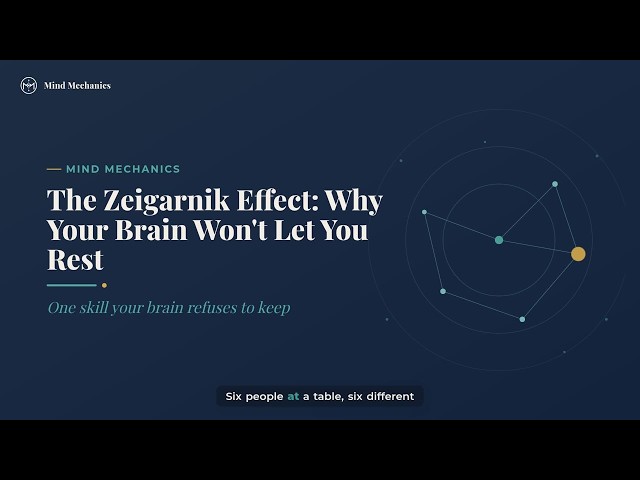 Mind Mechanics

MIND MECHANICS

The Zeigarnik Effect: Why Your Brain Won't Let You Rest

One skill your brain refuses to keep

Six people at a table, six different